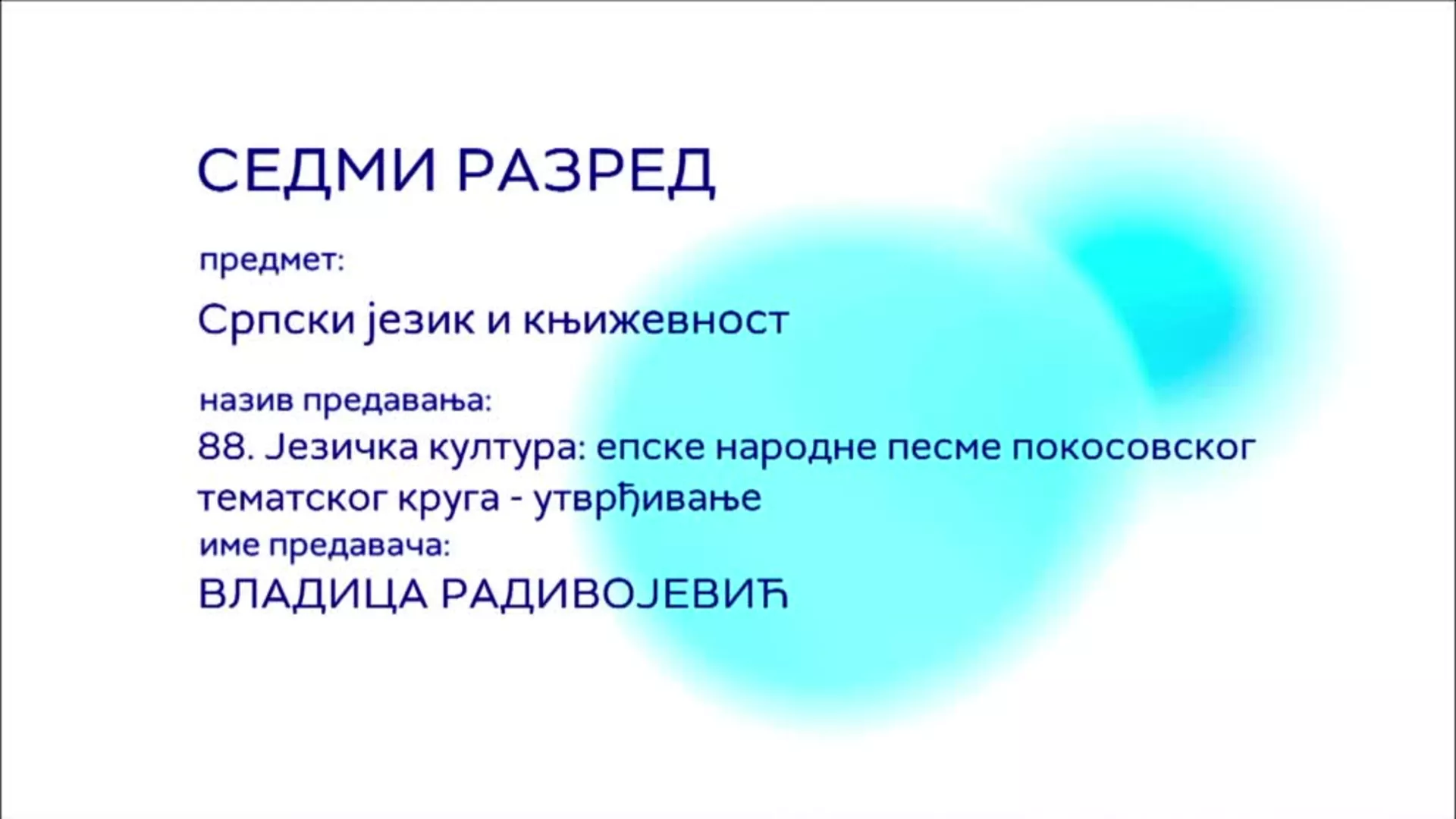 СЕДМИ РАЗРЕД

предмет:

Српски језик и књижевност

назив предавања:

88. Језичка култура: епске народне песме покосовског тематског круга - утврђивање

име предавача:

ВЛАДИЦА РАДИВОЈЕВИЋ